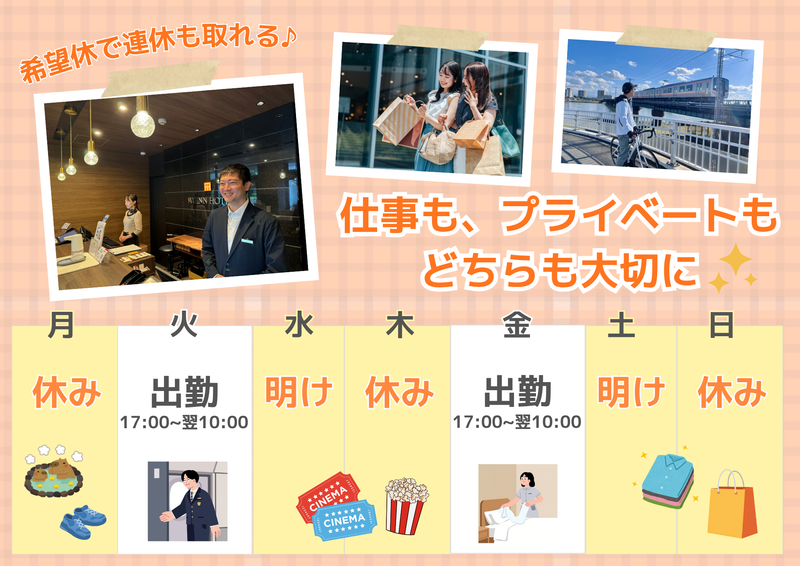 希望休で連休も取れる♪

仕事も、プライベートも
どちらも大切に

| 月 | 火 | 水 | 木 | 金 | 土 | 日 |
|---|---|---|---|---|---|---|
| 休み | 出勤 17:00~翌10:00 | 明け | 休み | 出勤 17:00~翌10:00 | 明け | 休み |

CINEMA
CINEMA